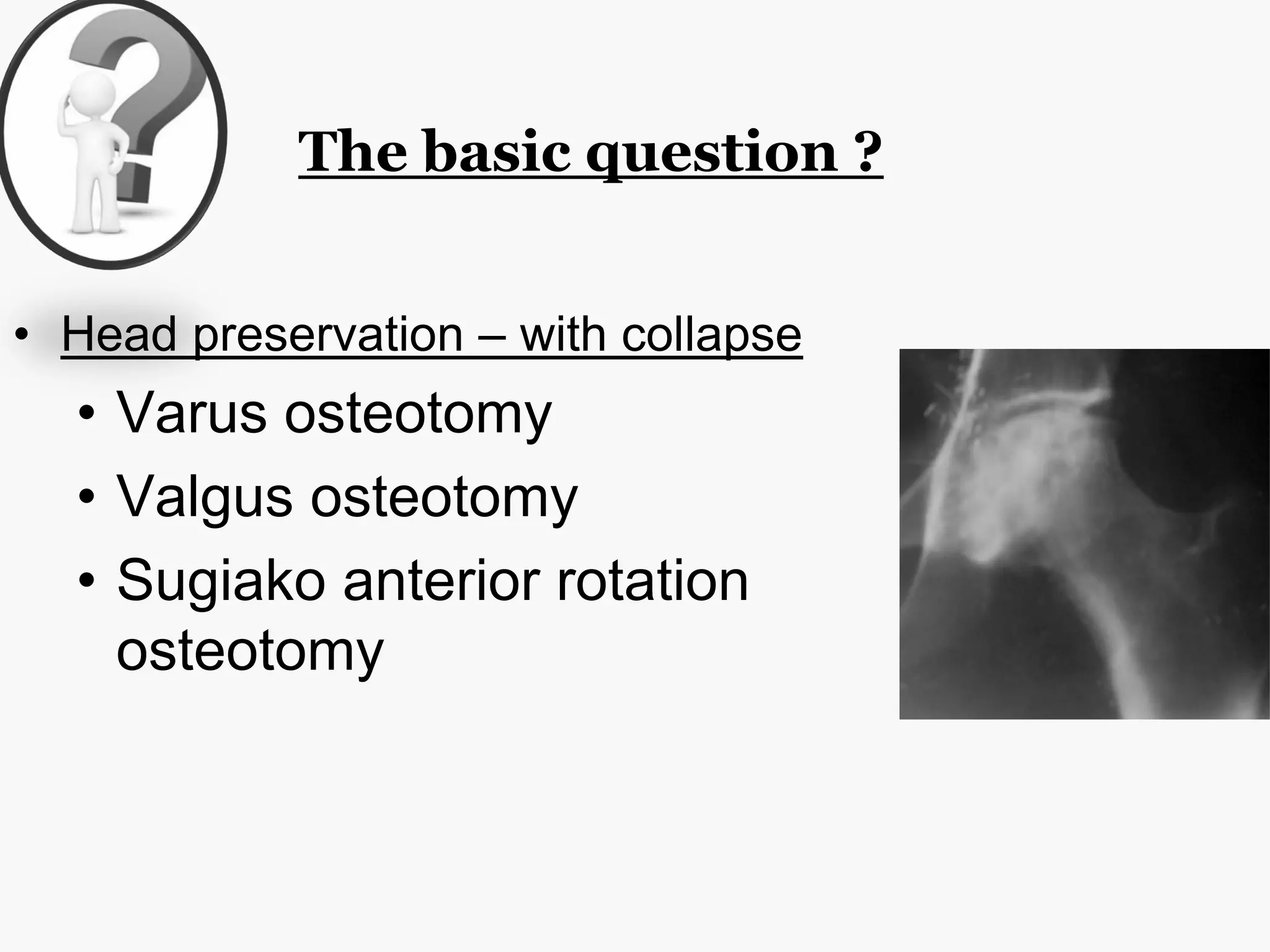 The basic question ?

• Head preservation – with collapse
• Varus osteotomy
• Valgus osteotomy
• Sugiako anterior rotation osteotomy